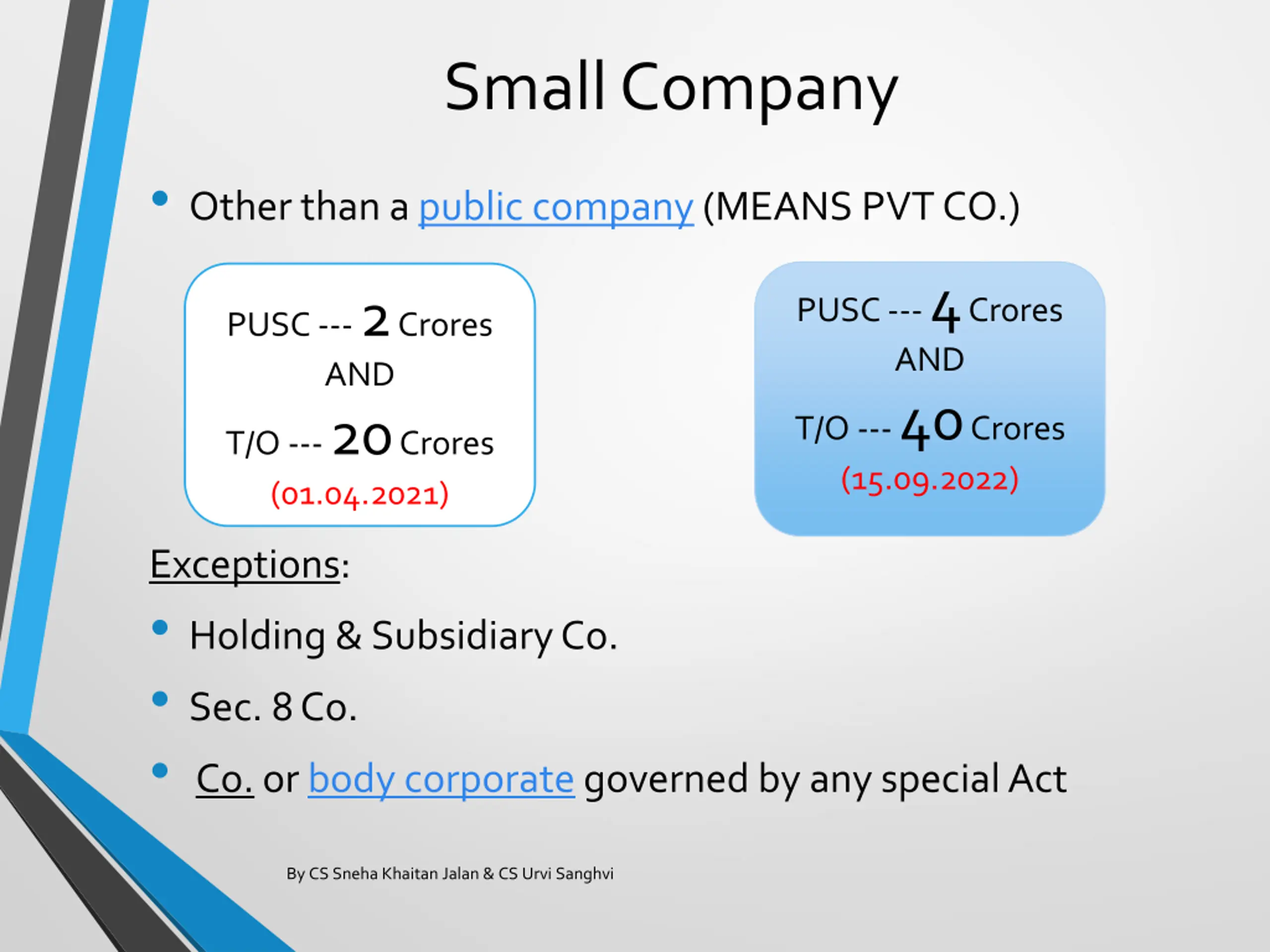 Small Company

• Other than a public company (MEANS PVT CO.)

PUSC --- 2 Crores
AND
T/O --- 20 Crores
(01.04.2021)

PUSC --- 4 Crores
AND
T/O --- 40 Crores
(15.09.2022)

Exceptions:

• Holding & Subsidiary Co.

• Sec. 8 Co.

• Co. or body corporate governed by any special Act

By CS Sneha Khaitan Jalan & CS Urvi Sanghvi